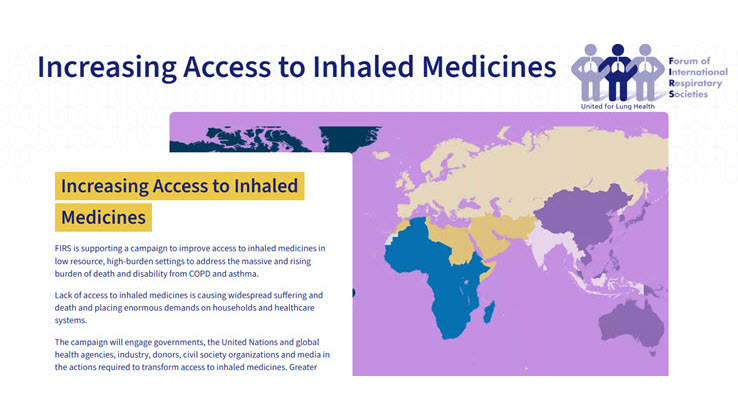 Increasing Access to Inhaled Medicines

Forum of International Respiratory Societies

United for Lung Health

Increasing Access to Inhaled Medicines

FIRS is supporting a campaign to improve access to inhaled medicines in low resource, high-burden settings to address the massive and rising burden of death and disability from COPD and asthma.

Lack of access to inhaled medicines is causing widespread suffering and death and placing enormous demands on households and healthcare systems.

The campaign will engage governments, the United Nations and global health agencies, industry, donors, civil society organizations and media in the actions required to transform access to inhaled medicines. Greater